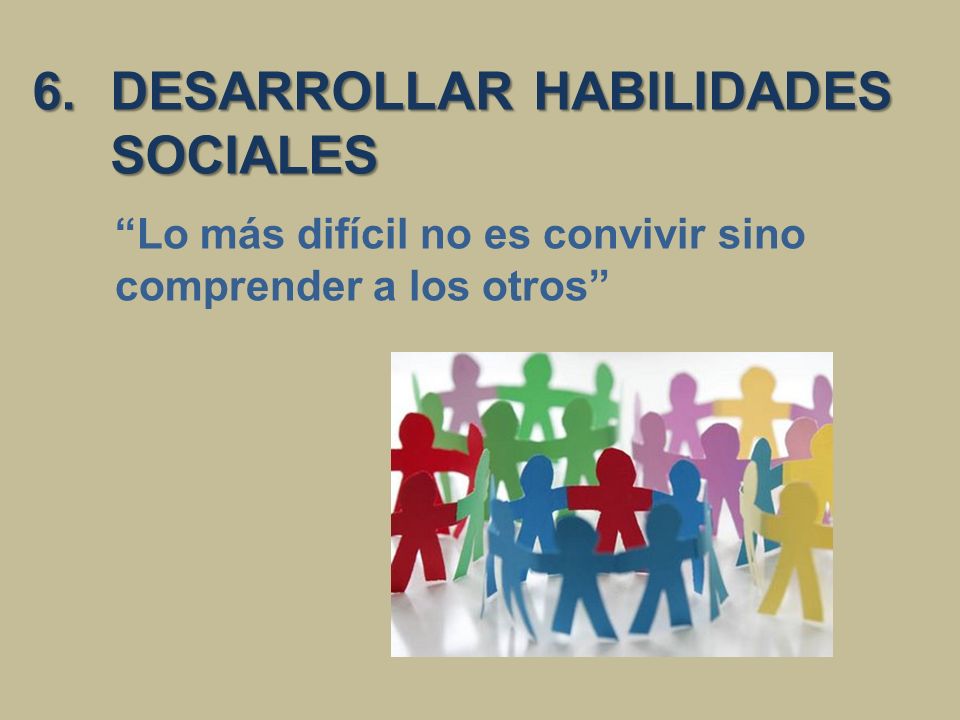 6. DESARROLLAR HABILIDADES SOCIALES

“Lo más difícil no es convivir sino comprender a los otros”